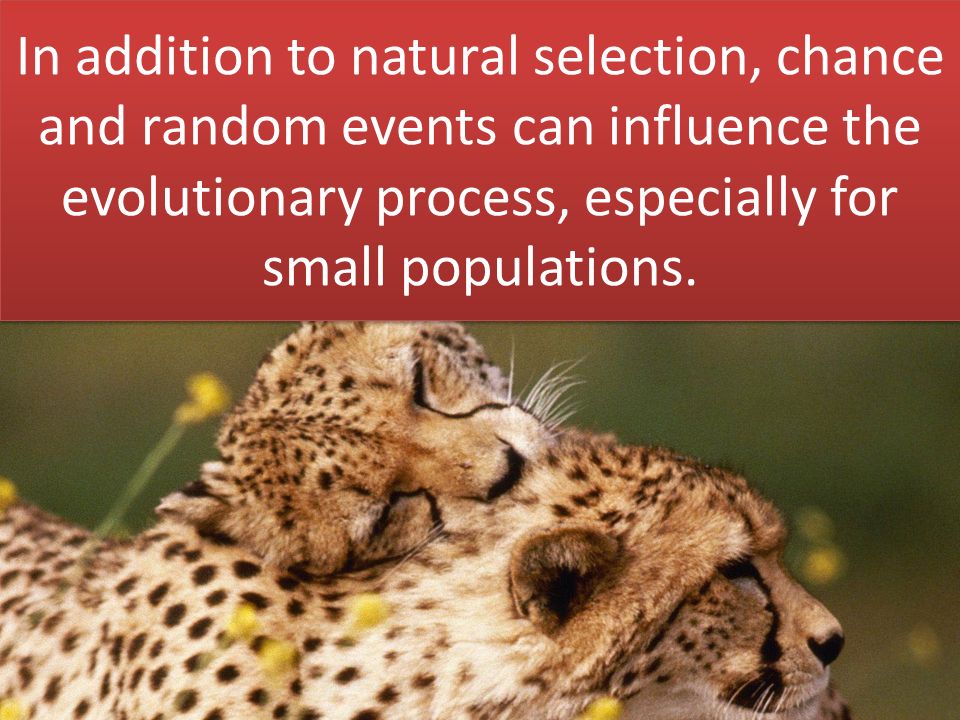 In addition to natural selection, chance and random events can influence the evolutionary process, especially for small populations.